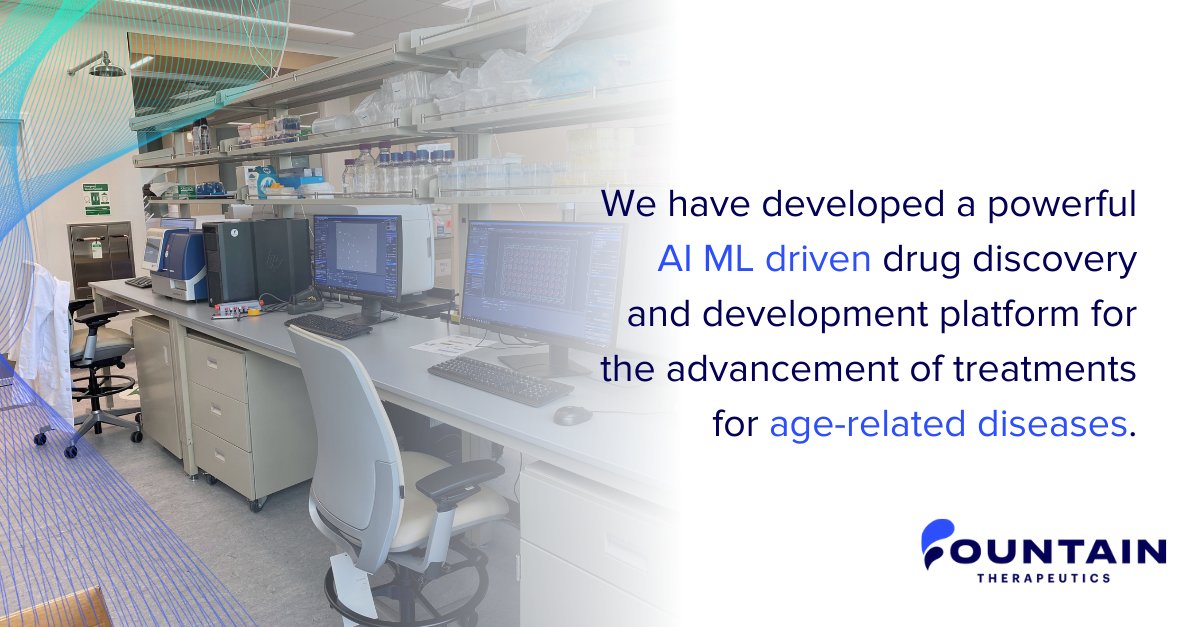 We have developed a powerful AI ML driven drug discovery and development platform for the advancement of treatments for age-related diseases.

FOUNTAIN
THERAPEUTICS